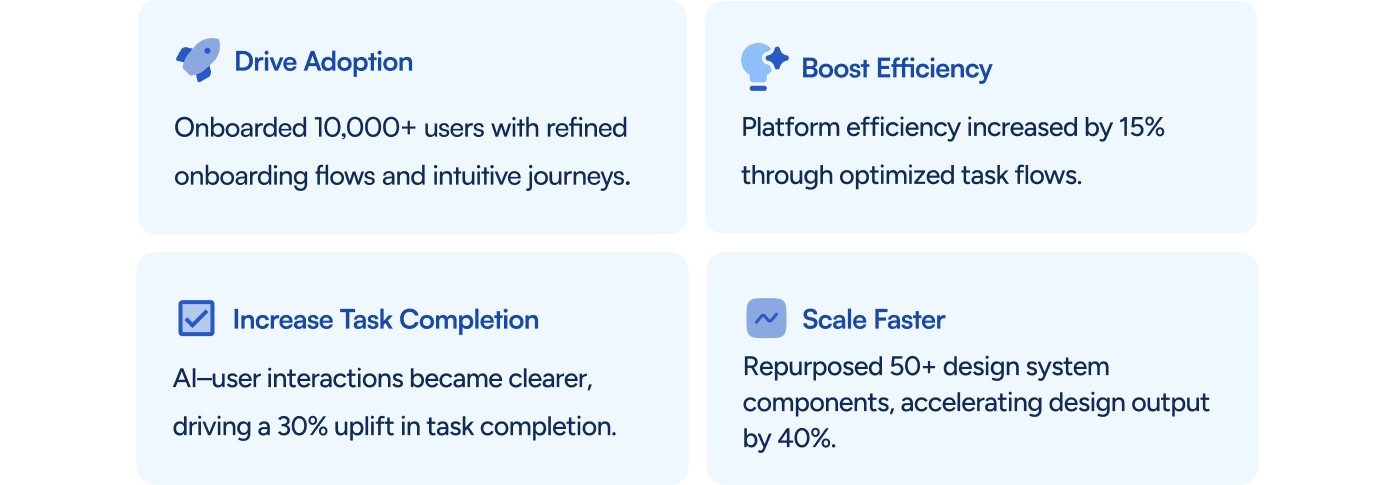 Drive Adoption

Onboarded 10,000+ users with refined onboarding flows and intuitive journeys.

Boost Efficiency

Platform efficiency increased by 15% through optimized task flows.

Increase Task Completion

AI–user interactions became clearer, driving a 30% uplift in task completion.

Scale Faster

Repurposed 50+ design system components, accelerating design output by 40%.